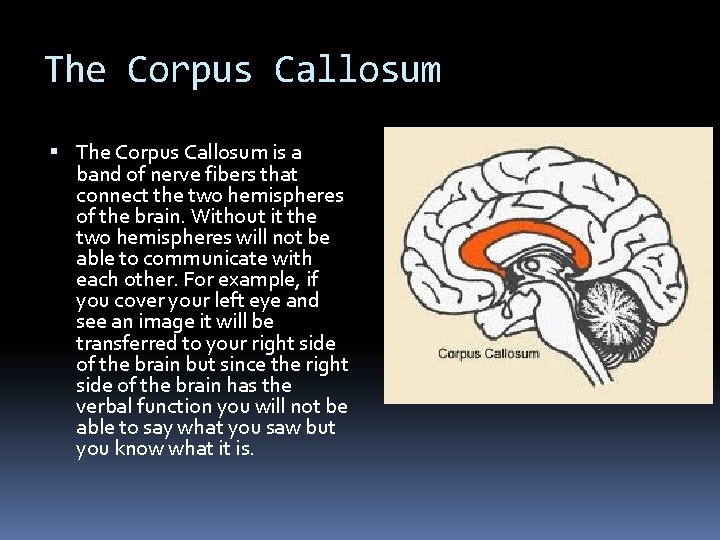 The Corpus Callosum

▪ The Corpus Callosum is a band of nerve fibers that connect the two hemispheres of the brain. Without it the two hemispheres will not be able to communicate with each other. For example, if you cover your left eye and see an image it will be transferred to your right side of the brain but since the right side of the brain has the verbal function you will not be able to say what you saw but you know what it is.

Corpus Callosum